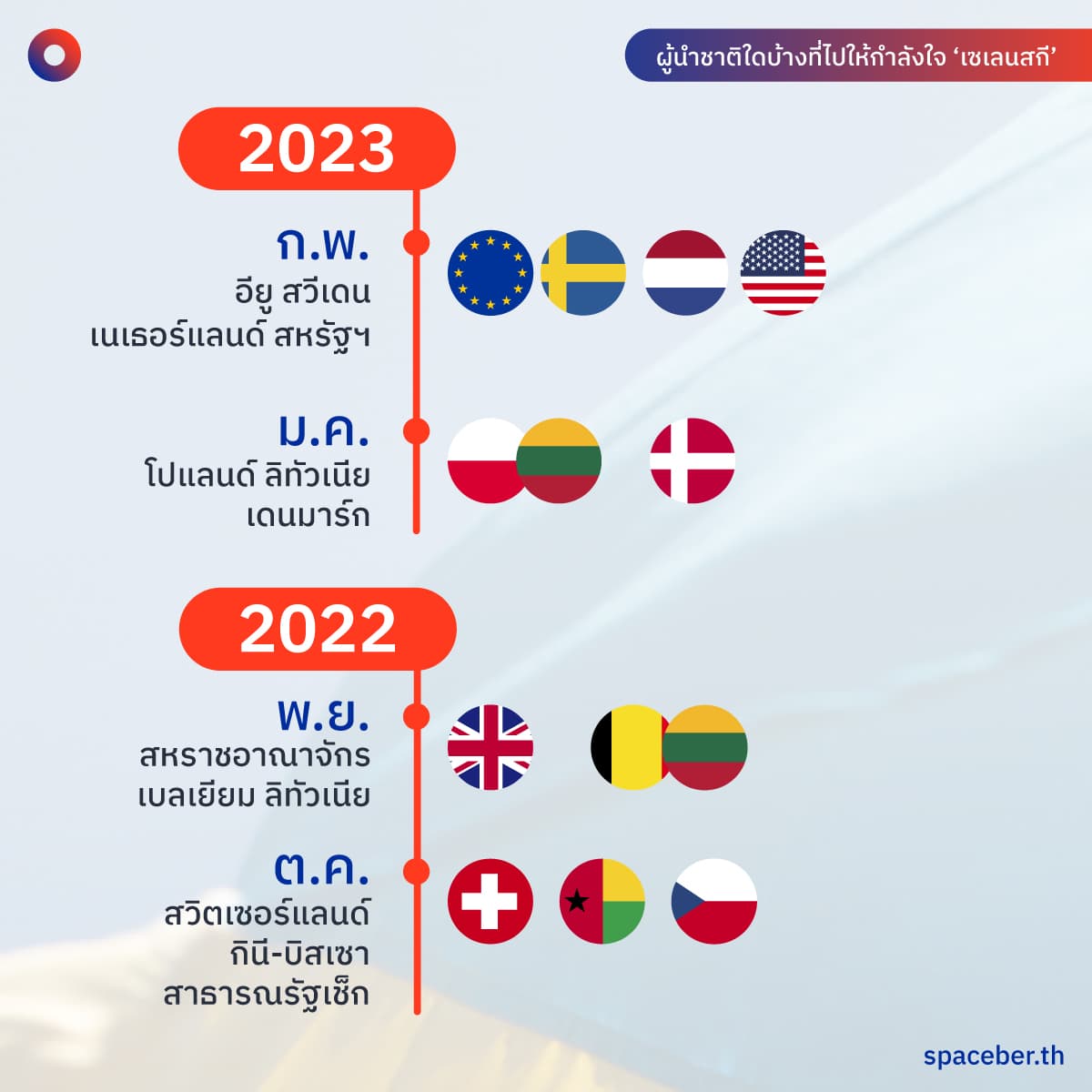 ผู้นำชาติใดบ้างที่ไปให้กำลังใจ ‘เซเลนสกี’

2023

ก.พ.
อียู สวีเดน
เนเธอร์แลนด์ สหรัฐฯ

ม.ค.
โปแลนด์ ลิทัวเนีย
เดนมาร์ก

2022

พ.ย.
สหราชอาณาจักร
เบลเยียม ลิทัวเนีย

ต.ค.
สวิตเซอร์แลนด์
กินี-บิสเซา
สาธารณรัฐเช็ก

spaceber.th